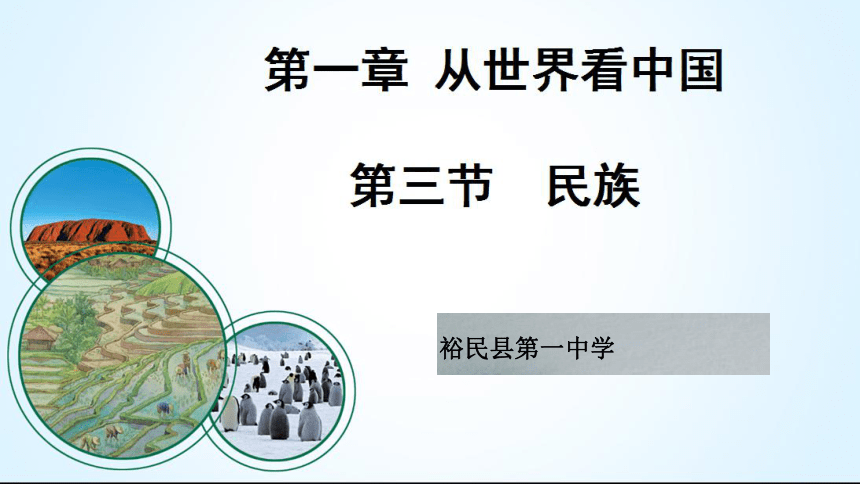 第一章 从世界看中国

第三节 民族

裕民县第一中学